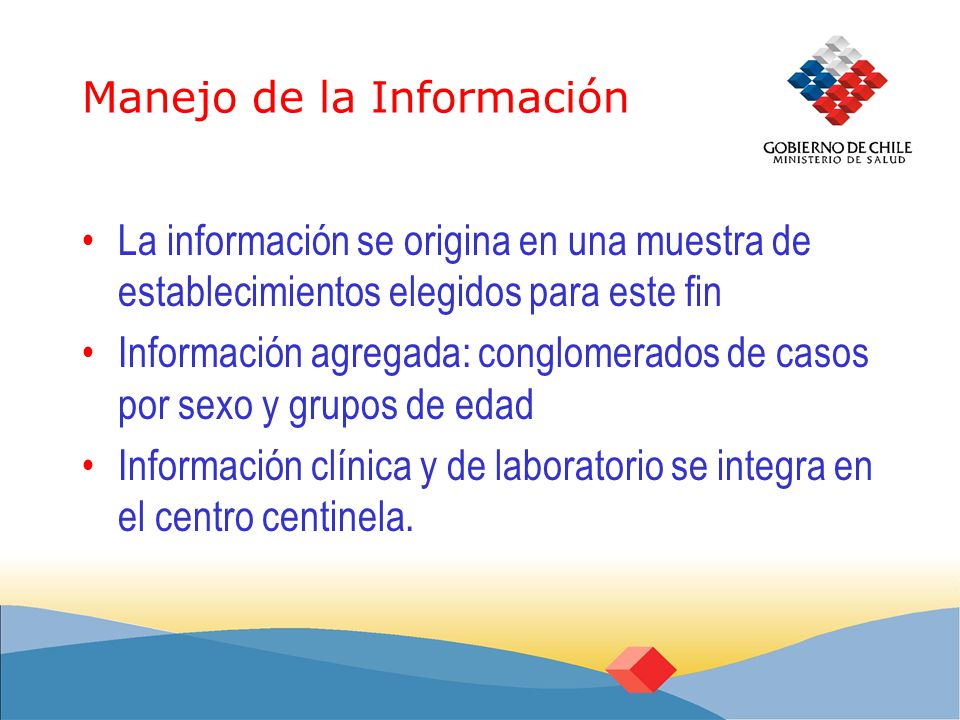 Manejo de la Información

GOBIERNO DE CHILE
MINISTERIO DE SALUD

• La información se origina en una muestra de establecimientos elegidos para este fin
• Información agregada: conglomerados de casos por sexo y grupos de edad
• Información clínica y de laboratorio se integra en el centro centinela.